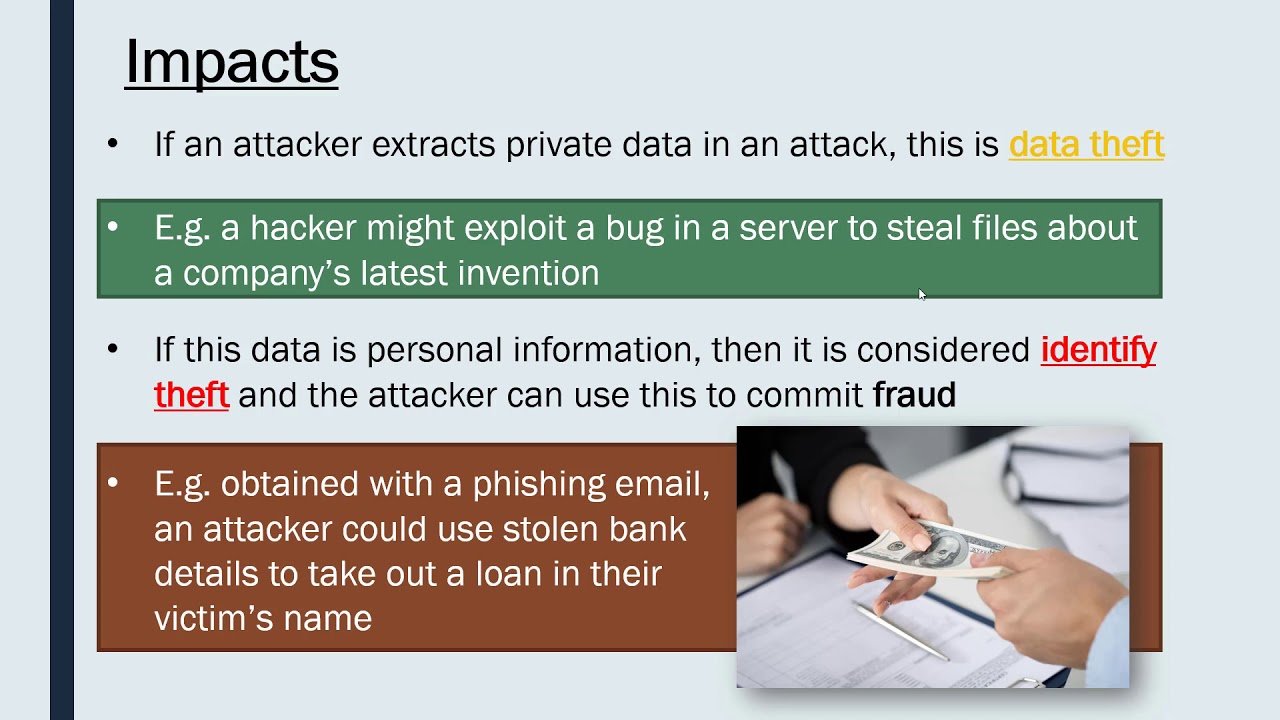 Impacts

• If an attacker extracts private data in an attack, this is data theft

• E.g. a hacker might exploit a bug in a server to steal files about a company's latest invention

• If this data is personal information, then it is considered identify theft and the attacker can use this to commit fraud

• E.g. obtained with a phishing email, an attacker could use stolen bank details to take out a loan in their victim's name